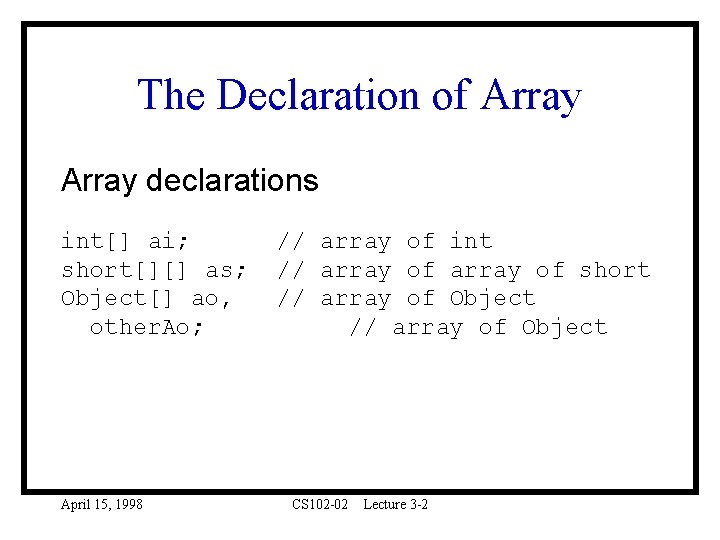 The Declaration of Array

Array declarations

int[] ai;       // array of int
short[][] as;  // array of array of short
Object[] ao,   // array of Object
  otherAo;          // array of Object

April 15, 1998    CS102-02    Lecture 3-2